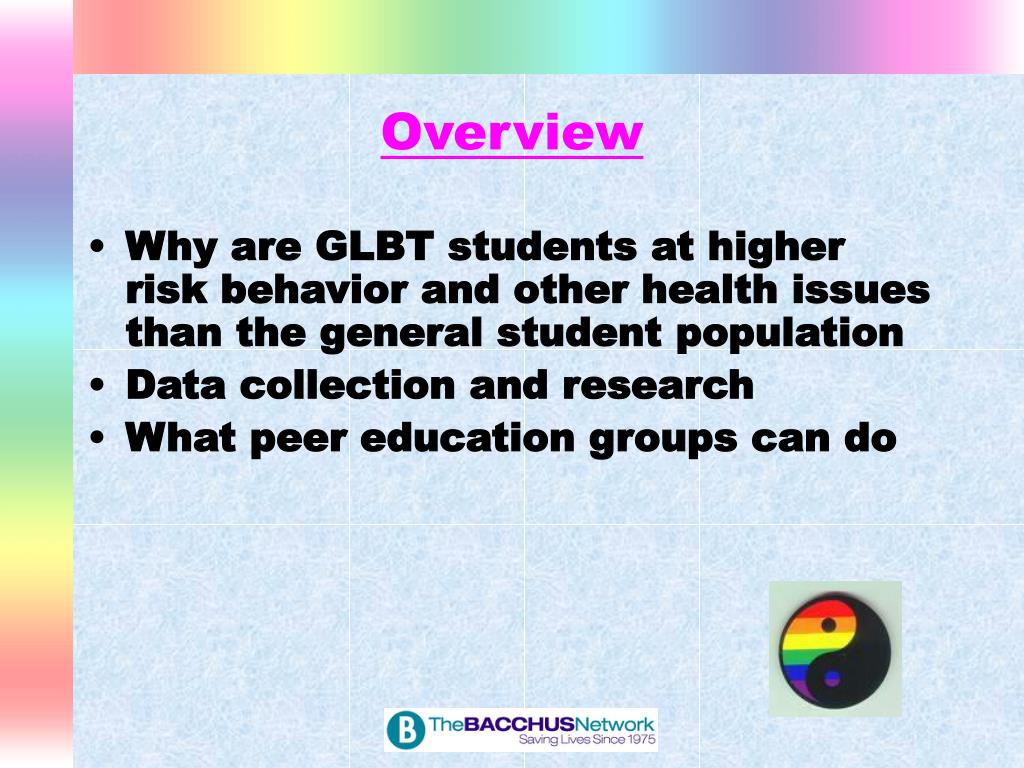 Overview

• Why are GLBT students at higher risk behavior and other health issues than the general student population
• Data collection and research
• What peer education groups can do

B TheBACCHUSNetwork
Saving Lives Since 1975